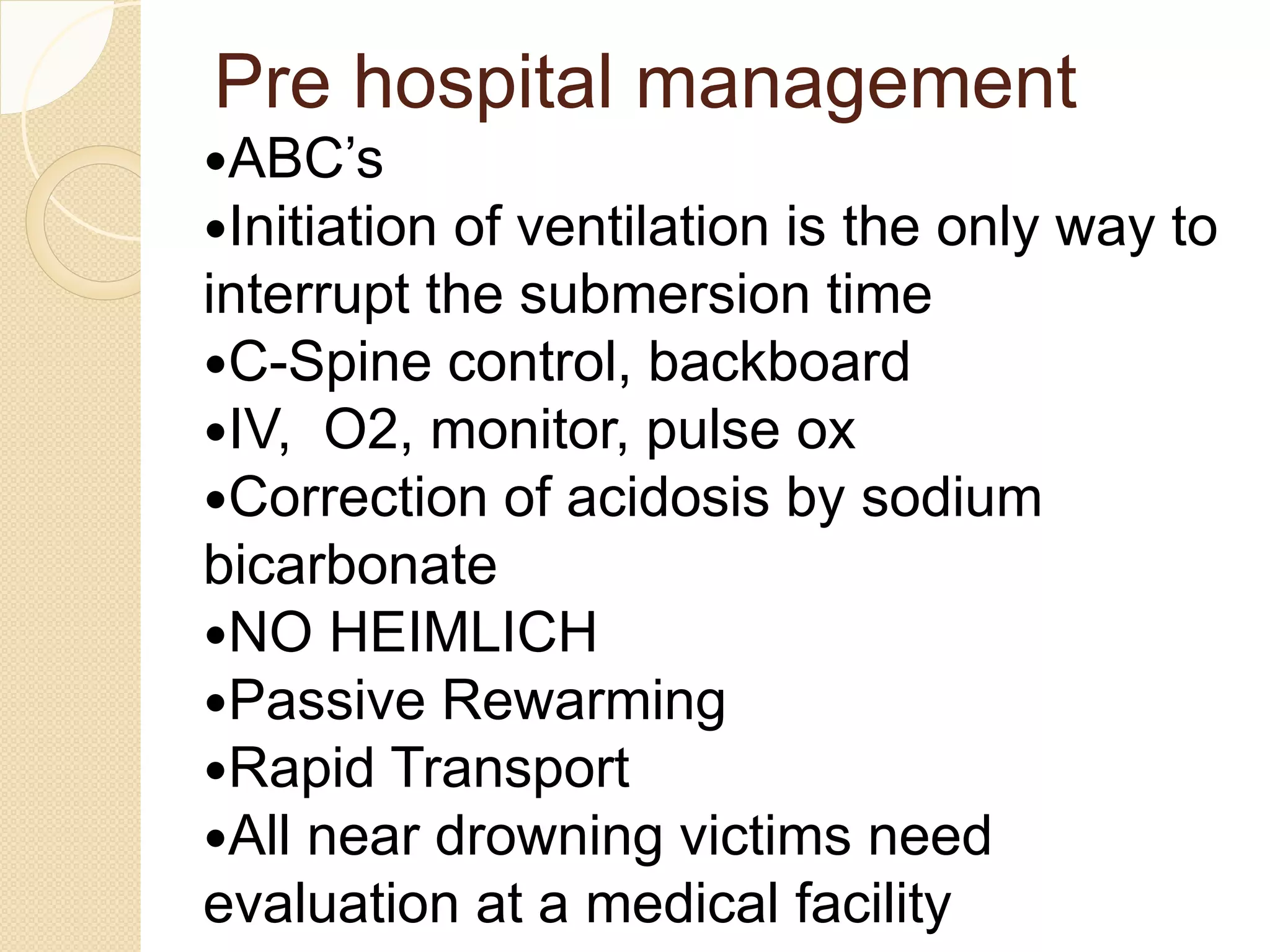 Pre hospital management

•ABC’s
•Initiation of ventilation is the only way to interrupt the submersion time
•C-Spine control, backboard
•IV,  O2, monitor, pulse ox
•Correction of acidosis by sodium bicarbonate
•NO HEIMLICH
•Passive Rewarming
•Rapid Transport
•All near drowning victims need evaluation at a medical facility